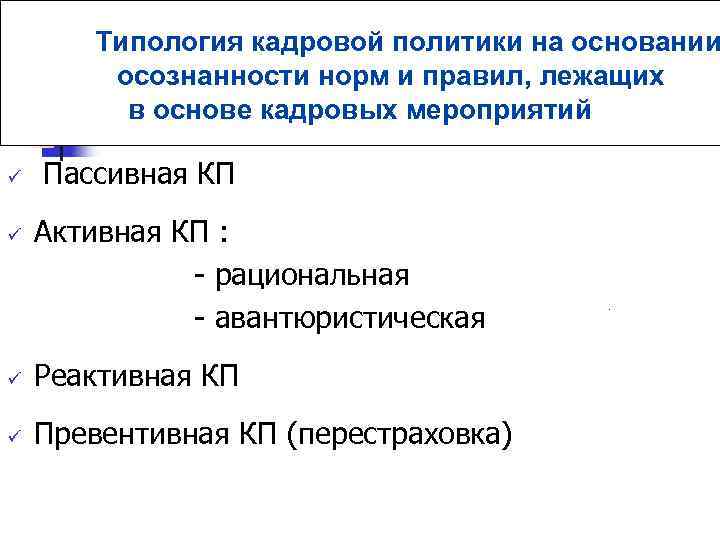 Типология кадровой политики на основании осознанности норм и правил, лежащих в основе кадровых мероприятий

✓ Пассивная КП

✓ Активная КП :
- рациональная
- авантюристическая

✓ Реактивная КП

✓ Превентивная КП (перестраховка)